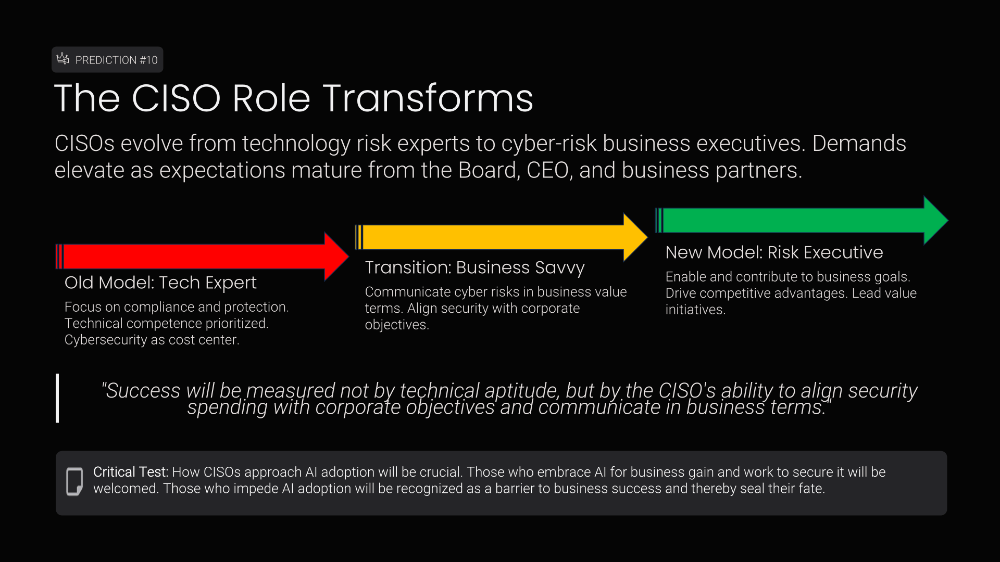 PREDICTION #10

The CISO Role Transforms

CISOs evolve from technology risk experts to cyber-risk business executives. Demands elevate as expectations mature from the Board, CEO, and business partners.

Old Model: Tech Expert

Focus on compliance and protection. Technical competence prioritized. Cybersecurity as cost center.

Transition: Business Savvy

Communicate cyber risks in business value terms. Align security with corporate objectives.

New Model: Risk Executive

Enable and contribute to business goals. Drive competitive advantages. Lead value initiatives.

"Success will be measured not by technical aptitude, but by the CISO's ability to align security spending with corporate objectives and communicate in business terms."

Critical Test: How CISOs approach AI adoption will be crucial. Those who embrace AI for business gain and work to secure it will be welcomed. Those who impede AI adoption will be recognized as a barrier to business success and thereby seal their fate.